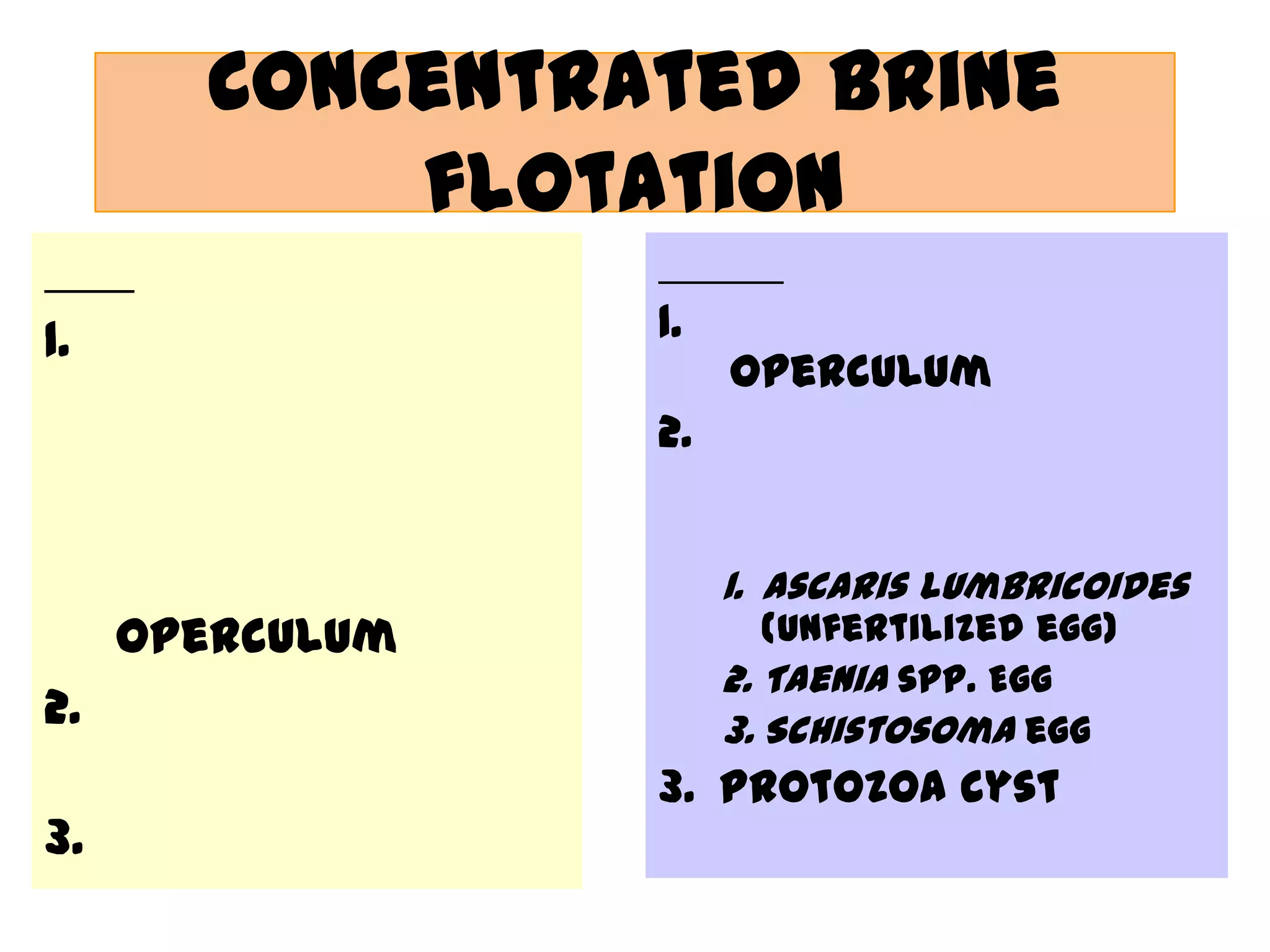 CONCENTRATED BRINE FLOTATION

1.

OPERCULUM

2.

3.

1.

OPERCULUM

2.

1. ASCARIS LUMBRICOIDES (UNFERTILIZED EGG)
2. TAENIA SPP. EGG
3. SCHISTOSOMA EGG

3. PROTOZOA CYST